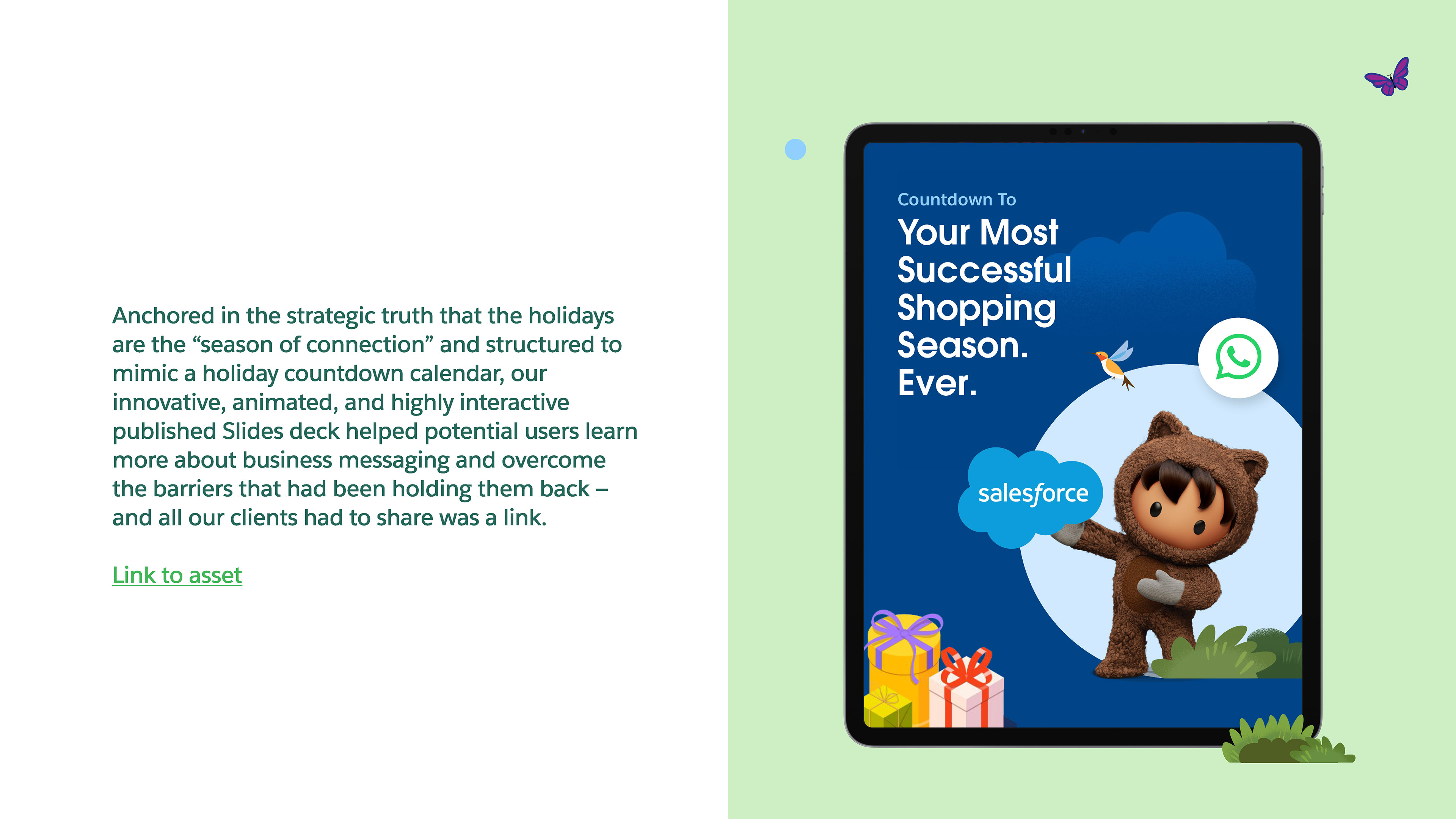 Anchored in the strategic truth that the holidays are the “season of connection” and structured to mimic a holiday countdown calendar, our innovative, animated, and highly interactive published Slides deck helped potential users learn more about business messaging and overcome the barriers that had been holding them back – and all our clients had to share was a link.

Link to asset

Countdown To

Your Most Successful Shopping Season. Ever.

salesforce